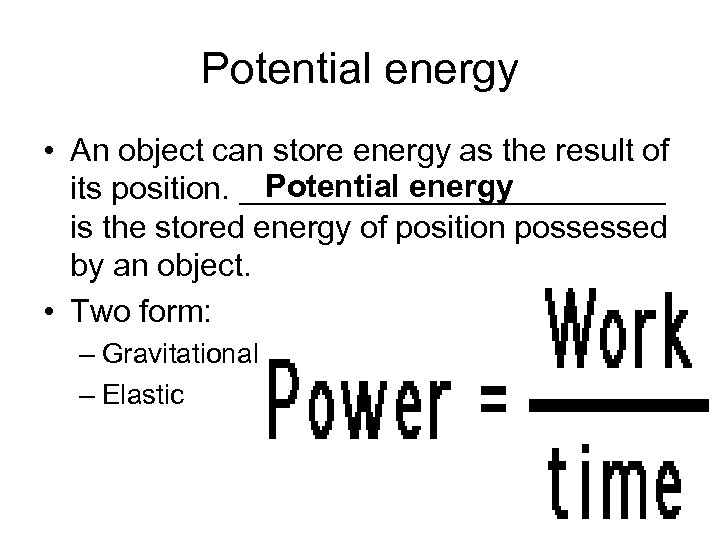 Potential energy

• An object can store energy as the result of its position. Potential energy is the stored energy of position possessed by an object.

• Two form:
– Gravitational
– Elastic

$\text{Power} = \frac{\text{Work}}{\text{time}}$